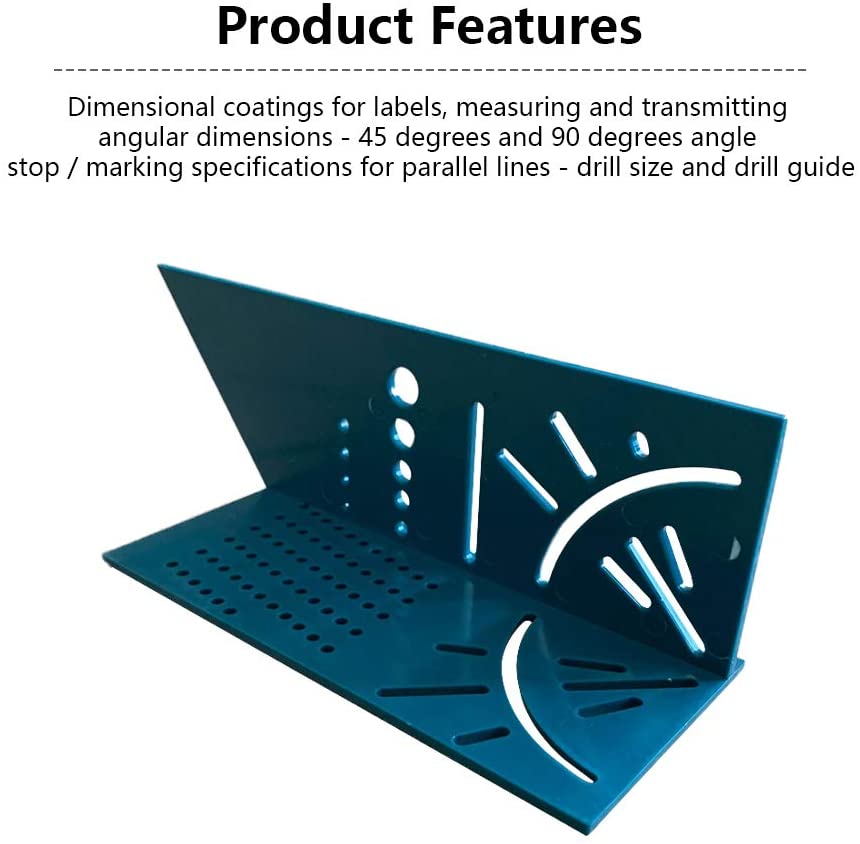 Product Features

Dimensional coatings for labels, measuring and transmitting angular dimensions - 45 degrees and 90 degrees angle stop / marking specifications for parallel lines - drill size and drill guide